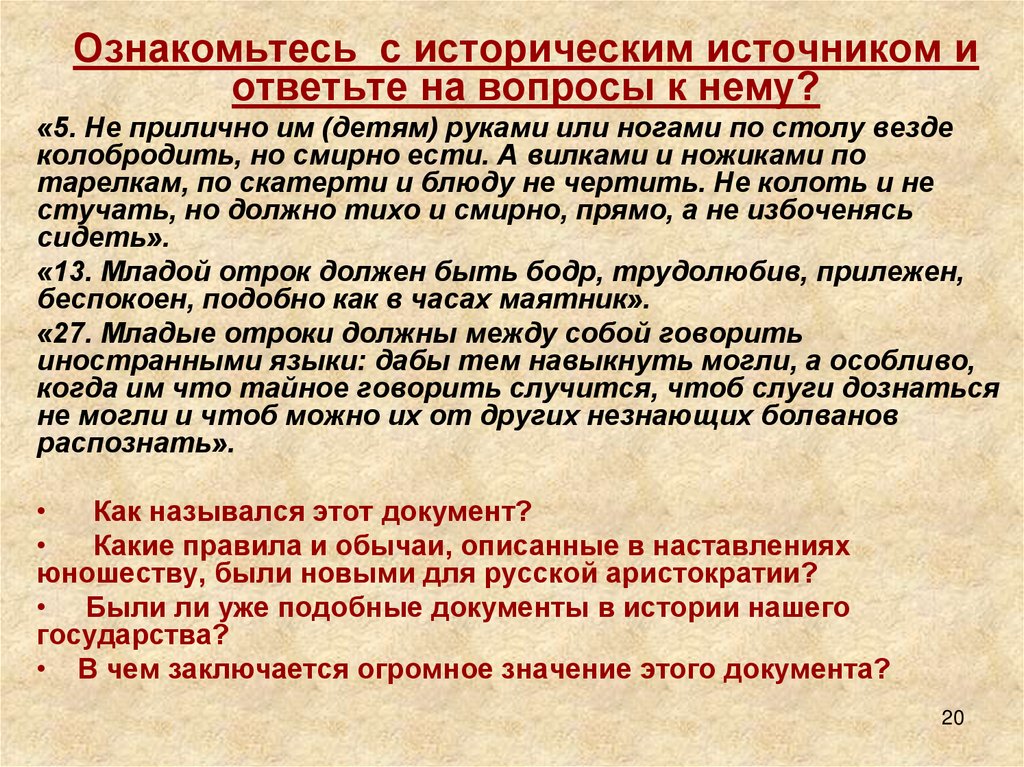 Ознакомьтесь с историческим источником и ответьте на вопросы к нему?

«5. Не прилично им (детям) руками или ногами по столу везде колобродить, но смирно ести. А вилками и ножиками по тарелкам, по скатерти и блюду не чертить. Не колоть и не стучать, но должно тихо и смирно, прямо, а не избоченясь сидеть».

«13. Младой отрок должен быть бодр, трудолюбив, прилежен, беспокоен, подобно как в часах маятник».

«27. Младые отроки должны между собой говорить иностранными языки: дабы тем навыкнуть могли, а особливо, когда им что тайное говорить случится, чтоб слуги дознаться не могли и чтоб можно их от других незнающих болванов распознать».

• Как назывался этот документ?
• Какие правила и обычаи, описанные в наставлениях юношеству, были новыми для русской аристократии?
• Были ли уже подобные документы в истории нашего государства?
• В чем заключается огромное значение этого документа?

20